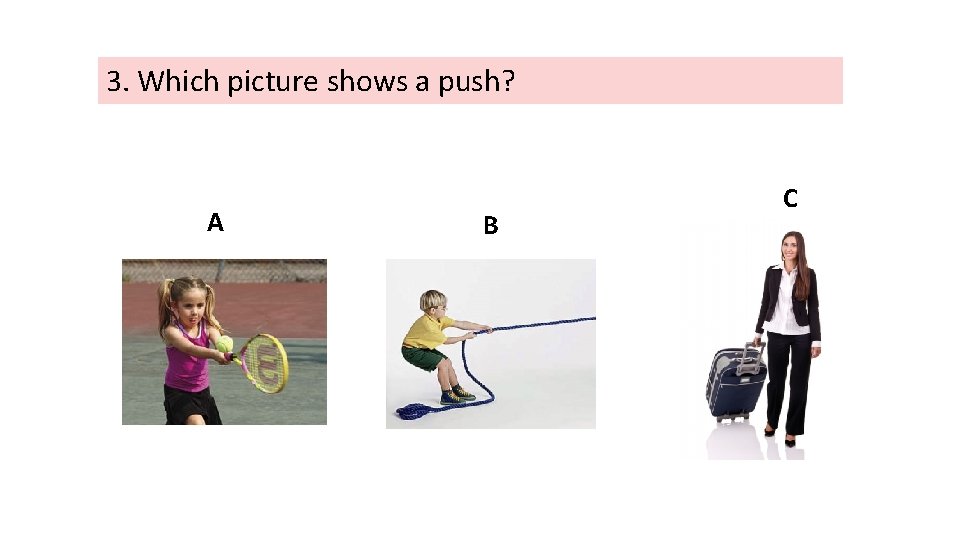 3. Which picture shows a push?

A

B

C